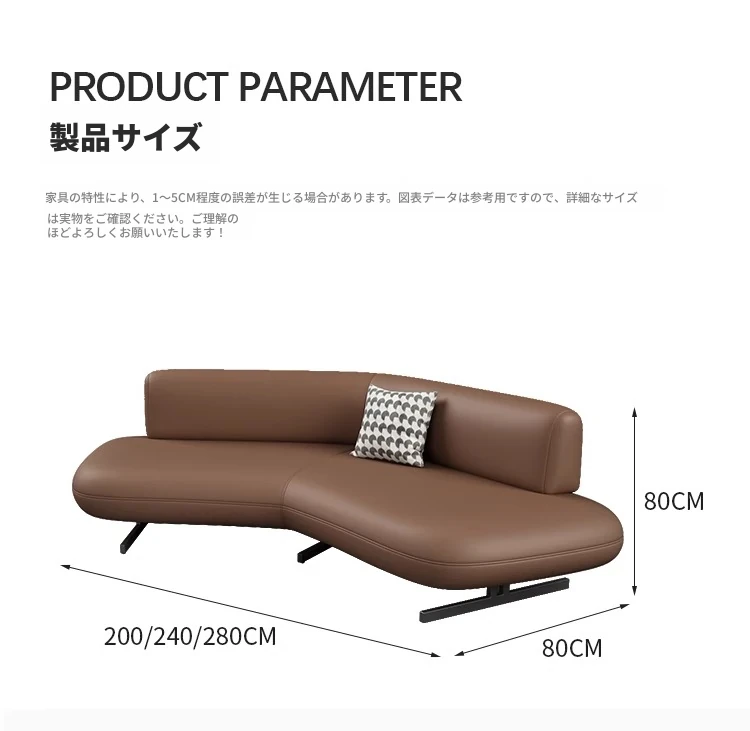 PRODUCT PARAMETER
製品サイズ

家具の特性により、1～5CM程度の誤差が生じる場合があります。図表データは参考用ですので、詳細なサイズは実物をご確認ください。ご理解のほどよろしくお願いいたします！

80CM

200/240/280CM

80CM